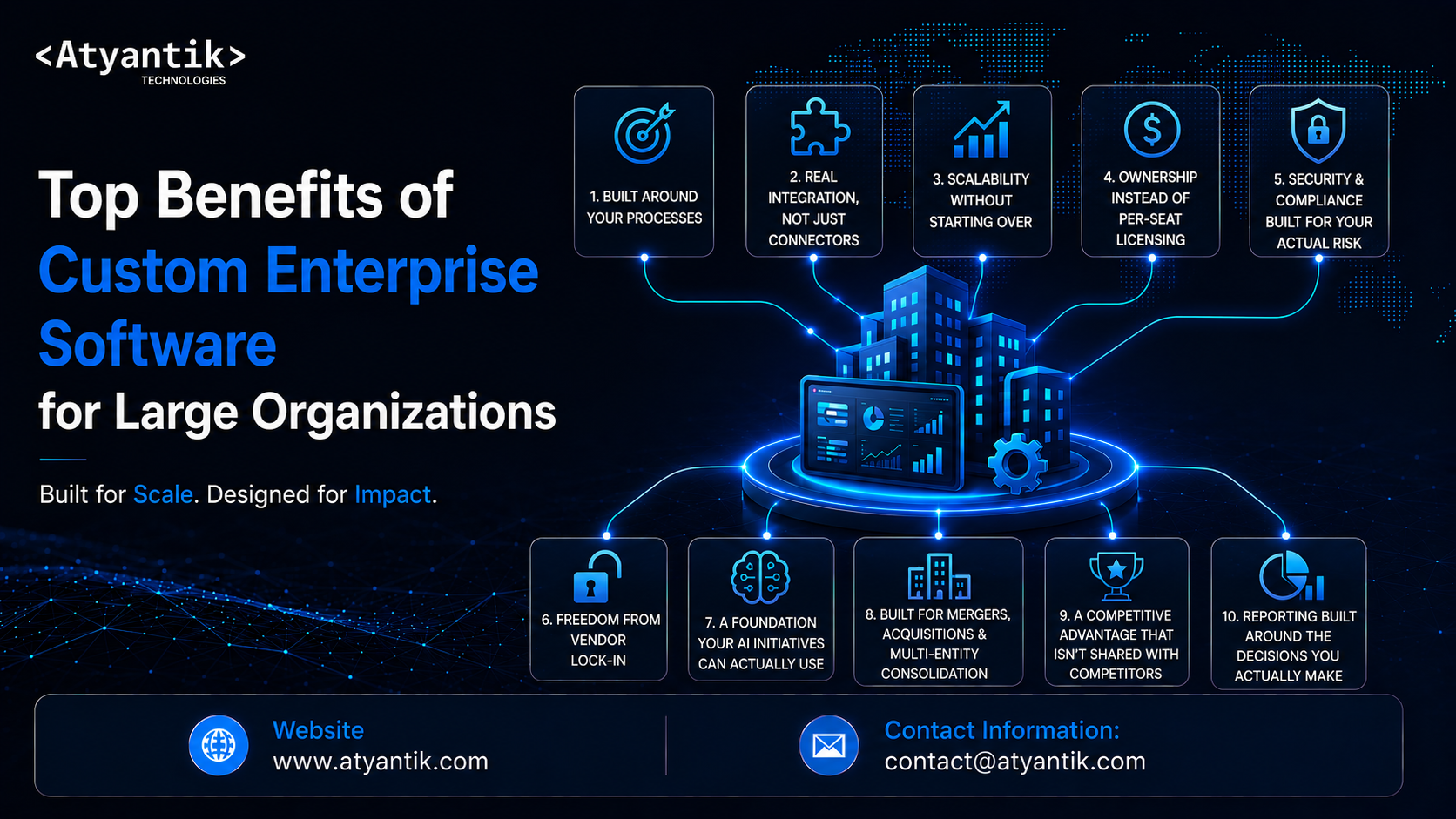 <Atyantik>
TECHNOLOGIES

Top Benefits of
Custom Enterprise Software
for Large Organizations

Built for Scale. Designed for Impact.

1. BUILT AROUND YOUR PROCESSES

2. REAL INTEGRATION, NOT JUST CONNECTORS

3. SCALABILITY WITHOUT STARTING OVER

4. OWNERSHIP INSTEAD OF PER-SEAT LICENSING

5. SECURITY & COMPLIANCE BUILT FOR YOUR ACTUAL RISK

6. FREEDOM FROM VENDOR LOCK-IN

7. A FOUNDATION YOUR AI INITIATIVES CAN ACTUALLY USE

8. BUILT FOR MERGERS, ACQUISITIONS & MULTI-ENTITY CONSOLIDATION

9. A COMPETITIVE ADVANTAGE THAT ISN'T SHARED WITH COMPETITORS

10. REPORTING BUILT AROUND THE DECISIONS YOU ACTUALLY MAKE

Website
www.atyantik.com

Contact Information:
contact@atyantik.com